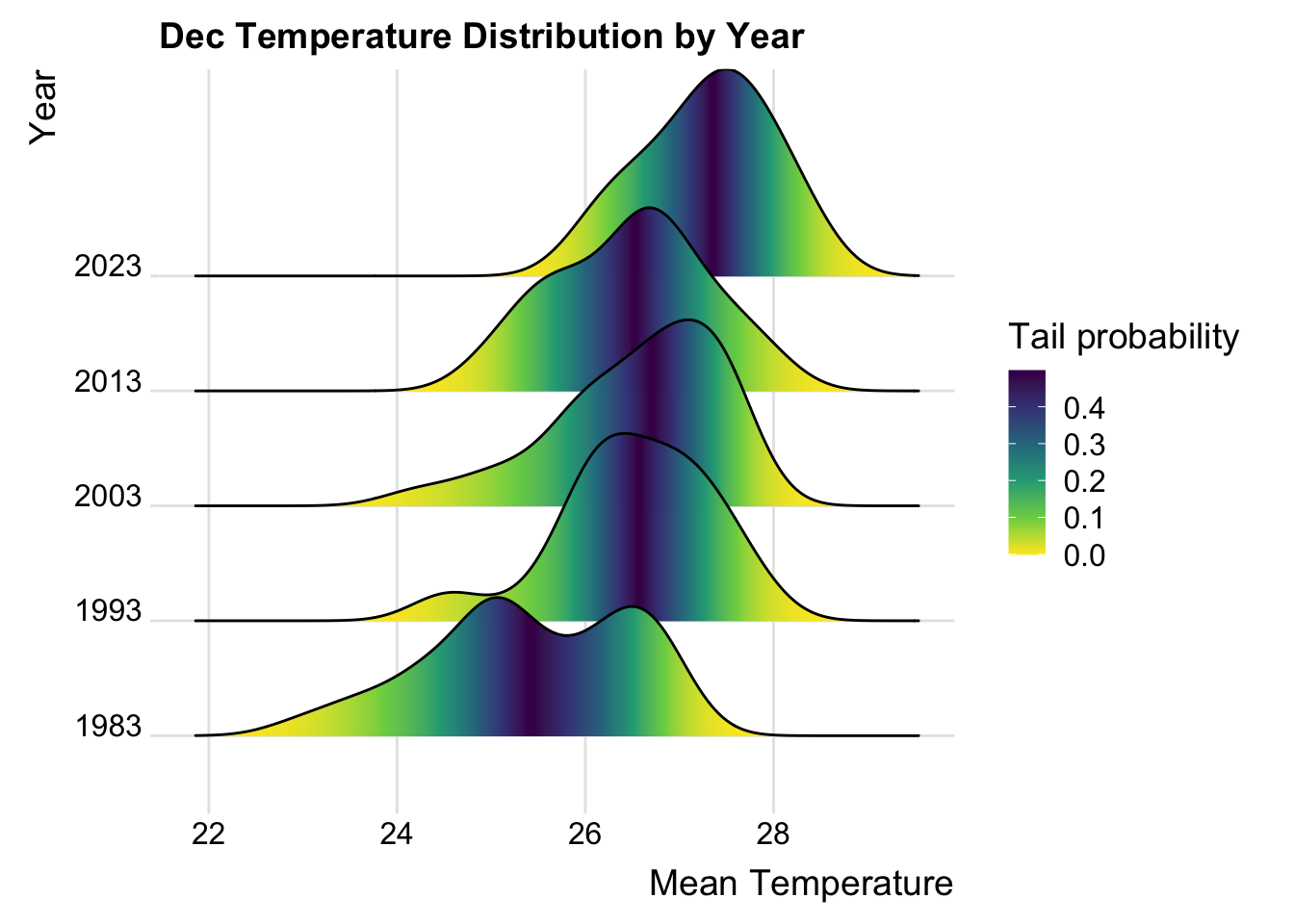 Dec Temperature Distribution by Year

Year

2023
2013
2003
1993
1983

22
24
26
28

Mean Temperature

Tail probability
0.4
0.3
0.2
0.1
0.0